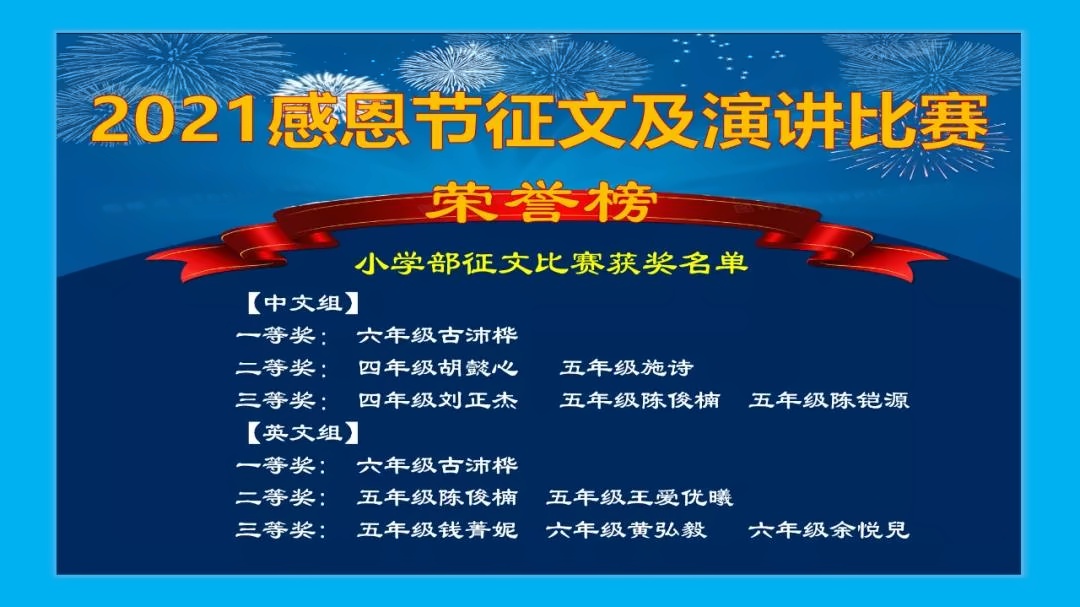 2021感恩节征文及演讲比赛

荣誉榜

小学部征文比赛获奖名单

【中文组】

一等奖： 六年级古沛桦

二等奖： 四年级胡懿心 五年级施诗

三等奖： 四年级刘正杰 五年级陈俊楠 五年级陈铠源

【英文组】

一等奖： 六年级古沛桦

二等奖： 五年级陈俊楠 五年级王爱优曦

三等奖： 五年级钱菁妮 六年级黄弘毅 六年级余悦兒